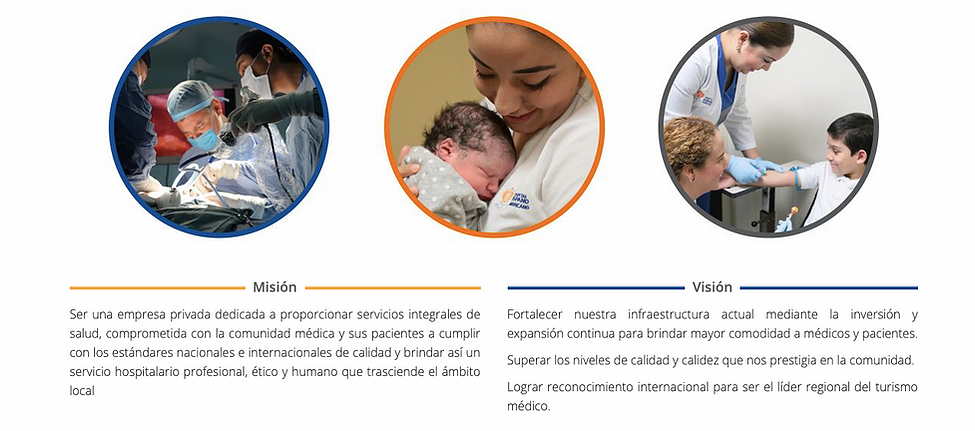 Misión

Ser una empresa privada dedicada a proporcionar servicios integrales de salud, comprometida con la comunidad médica y sus pacientes a cumplir con los estándares nacionales e internacionales de calidad y brindar así un servicio hospitalario profesional, ético y humano que trasciende el ámbito local

Visión

Fortalecer nuestra infraestructura actual mediante la inversión y expansión continua para brindar mayor comodidad a médicos y pacientes.

Superar los niveles de calidad y calidez que nos prestigia en la comunidad.

Lograr reconocimiento internacional para ser el líder regional del turismo médico.